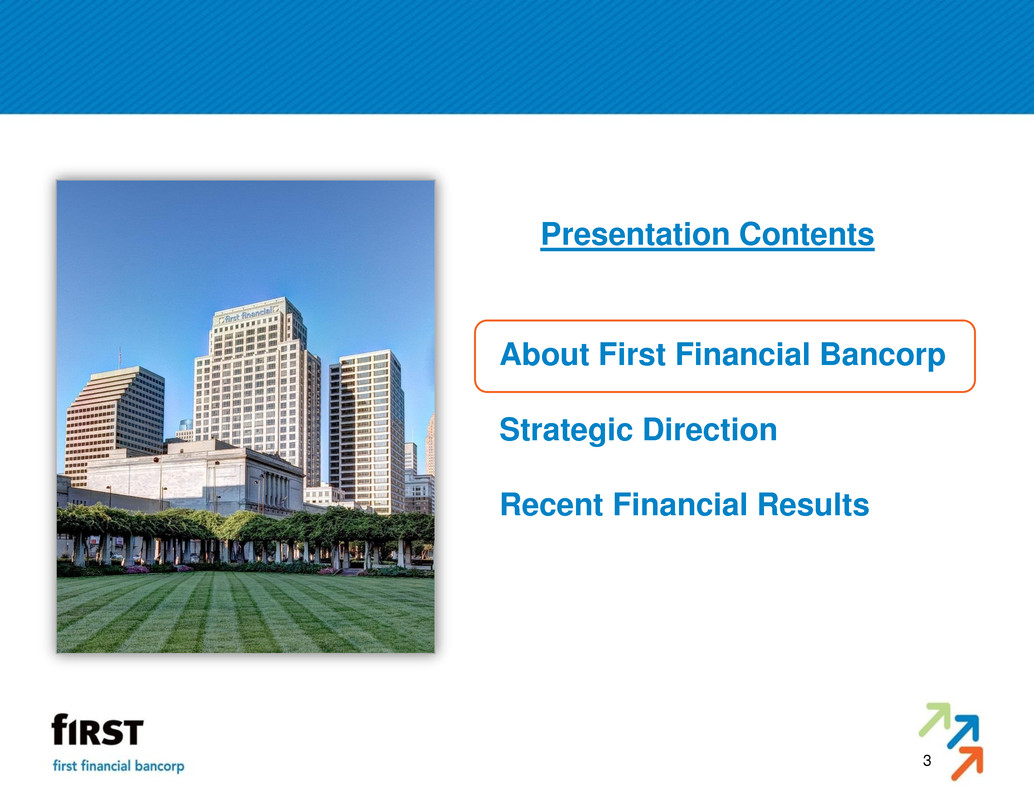 first financial

Presentation Contents

About First Financial Bancorp

Strategic Direction

Recent Financial Results

fIRST
first financial bancorp

3